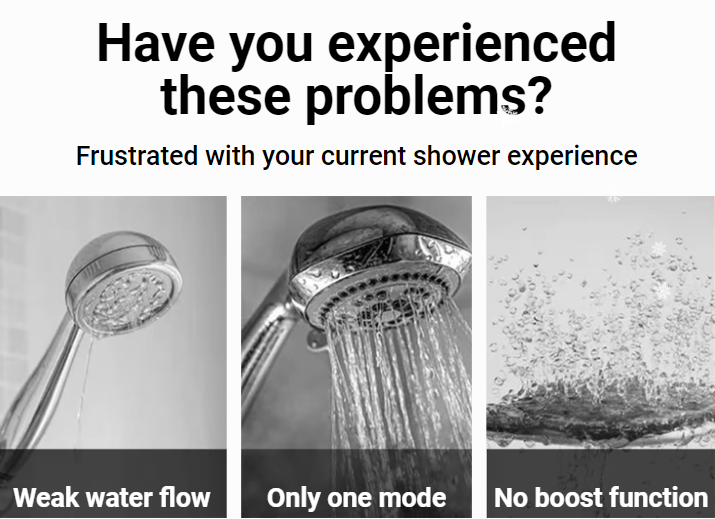 Have you experienced these problems?

Frustrated with your current shower experience

Weak water flow

Only one mode

No boost function